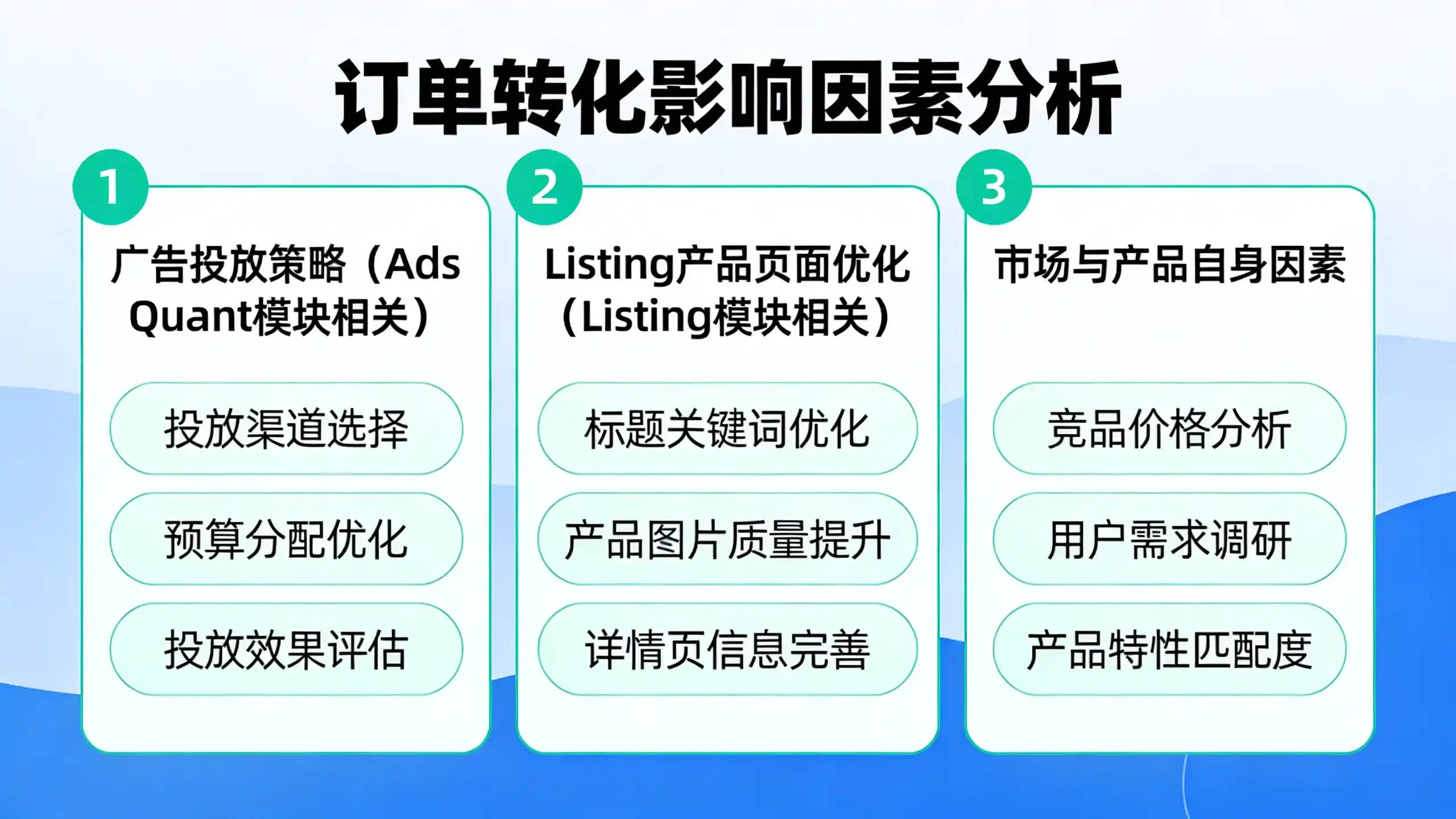 订单转化影响因素分析

1
广告投放策略（Ads Quant模块相关）
投放渠道选择
预算分配优化
投放效果评估

2
Listing产品页面优化（Listing模块相关）
标题关键词优化
产品图片质量提升
详情页信息完善

3
市场与产品自身因素
竞品价格分析
用户需求调研
产品特性匹配度